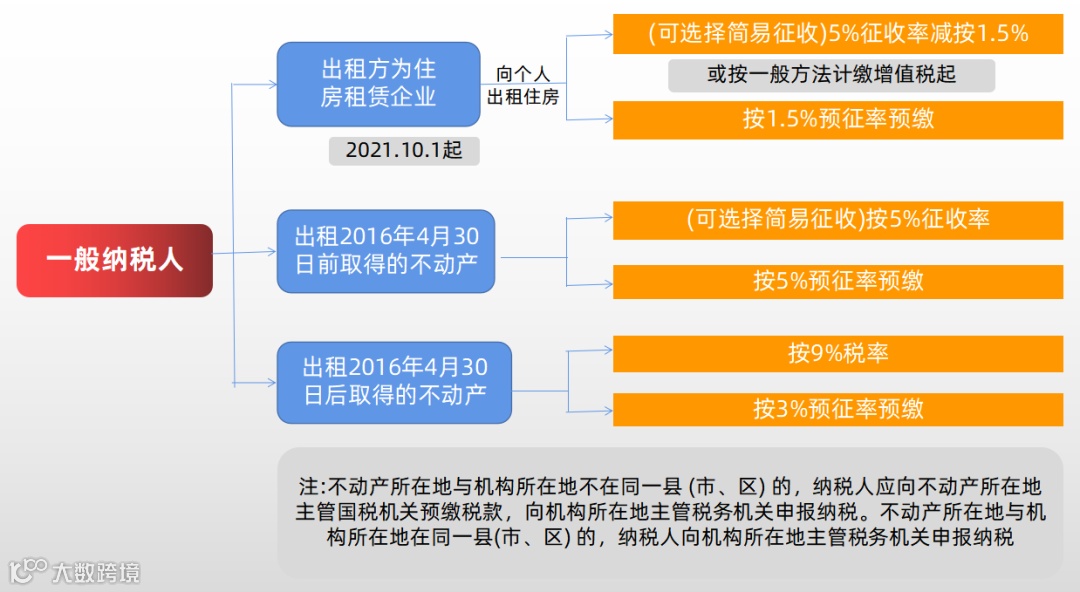 一般纳税人

出租方为住房租赁企业

2021.10.1起

向个人出租住房

(可选择简易征收)5%征收率减按1.5%

或按一般方法计缴增值税起

按1.5%预征率预缴

出租2016年4月30日前取得的不动产

(可选择简易征收)按5%征收率

按5%预征率预缴

出租2016年4月30日后取得的不动产

按9%税率

按3%预征率预缴

注:不动产所在地与机构所在地不在同一县 (市、区) 的，纳税人应向不动产所在地主管国税机关预缴税款，向机构所在地主管税务机关申报纳税。不动产所在地与机构所在地在同一县(市、区) 的，纳税人向机构所在地主管税务机关申报纳税

大数跨境